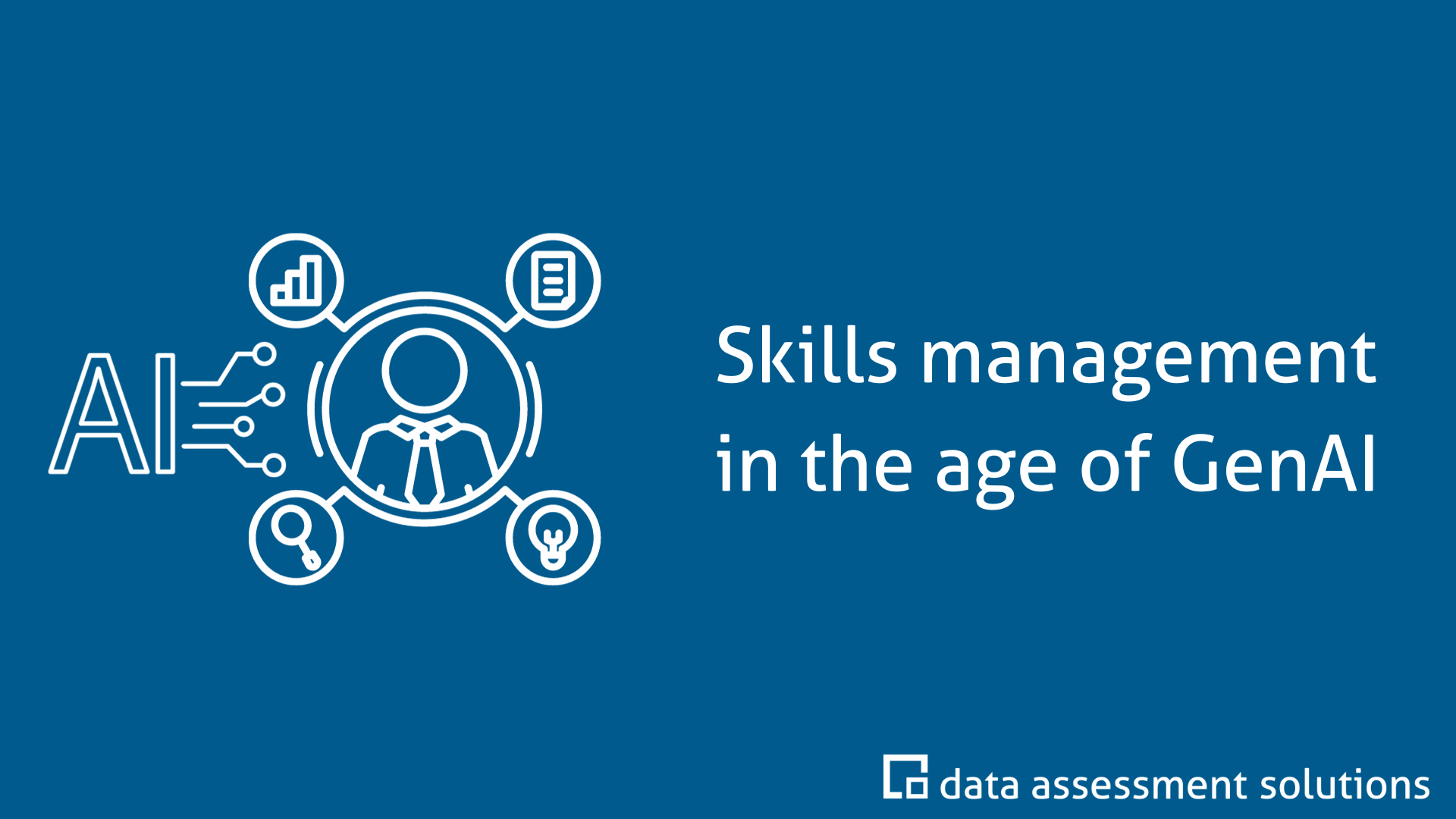 AI

Skills management in the age of GenAI

data assessment solutions